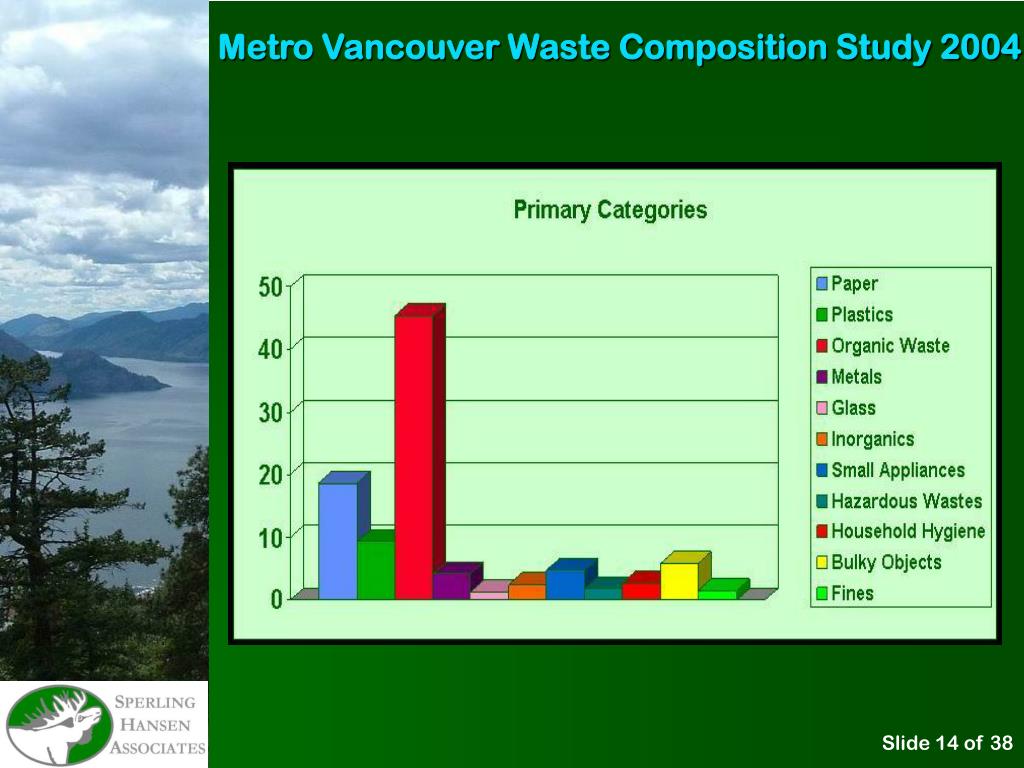 Metro Vancouver Waste Composition Study 2004

Primary Categories

50
40
30
20
10
0

Paper
Plastics
Organic Waste
Metals
Glass
Inorganics
Small Appliances
Hazardous Wastes
Household Hygiene
Bulky Objects
Fines

SPERLING
HANSEN
ASSOCIATES

Slide 14 of 38